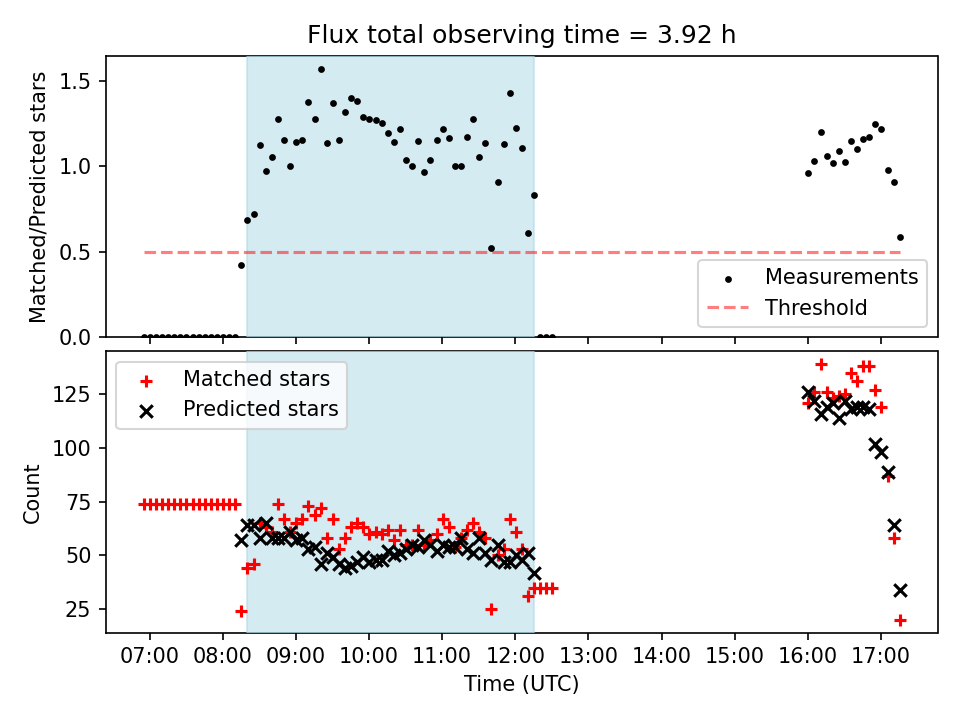 Flux total observing time = 3.92 h

Matched/Predicted stars

1.5
1.0
0.5
0.0

Measurements
Threshold

Matched stars
Predicted stars

Count

125
100
75
50
25

07:00 08:00 09:00 10:00 11:00 12:00 13:00 14:00 15:00 16:00 17:00

Time (UTC)